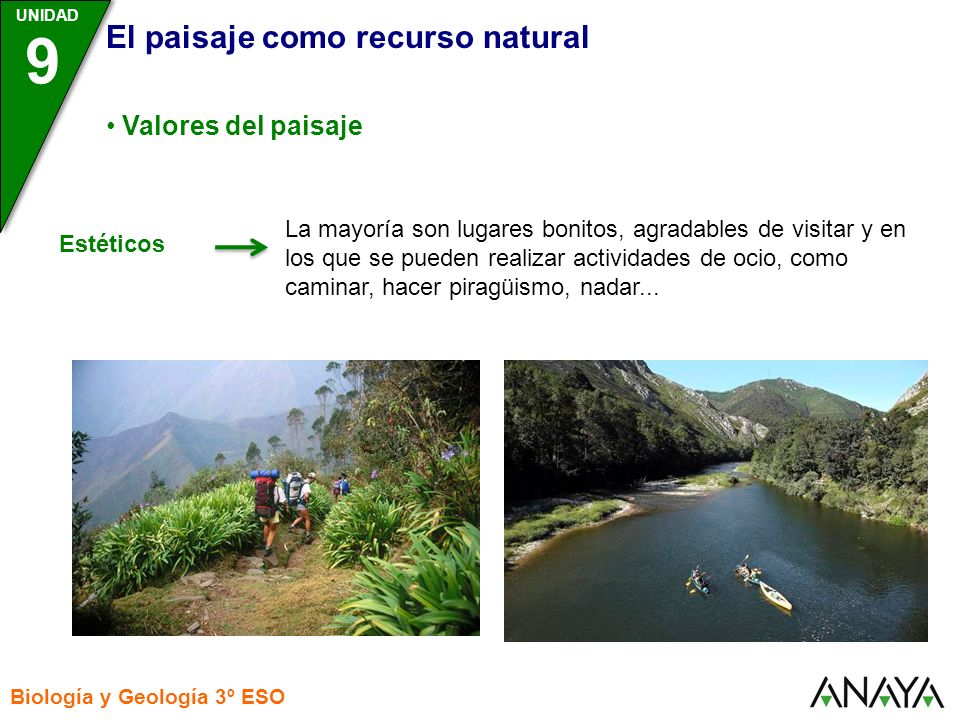 UNIDAD
9
El paisaje como recurso natural

• Valores del paisaje

Estéticos

La mayoría son lugares bonitos, agradables de visitar y en los que se pueden realizar actividades de ocio, como caminar, hacer piragüismo, nadar...

Biología y Geología 3º ESO

ANAYA